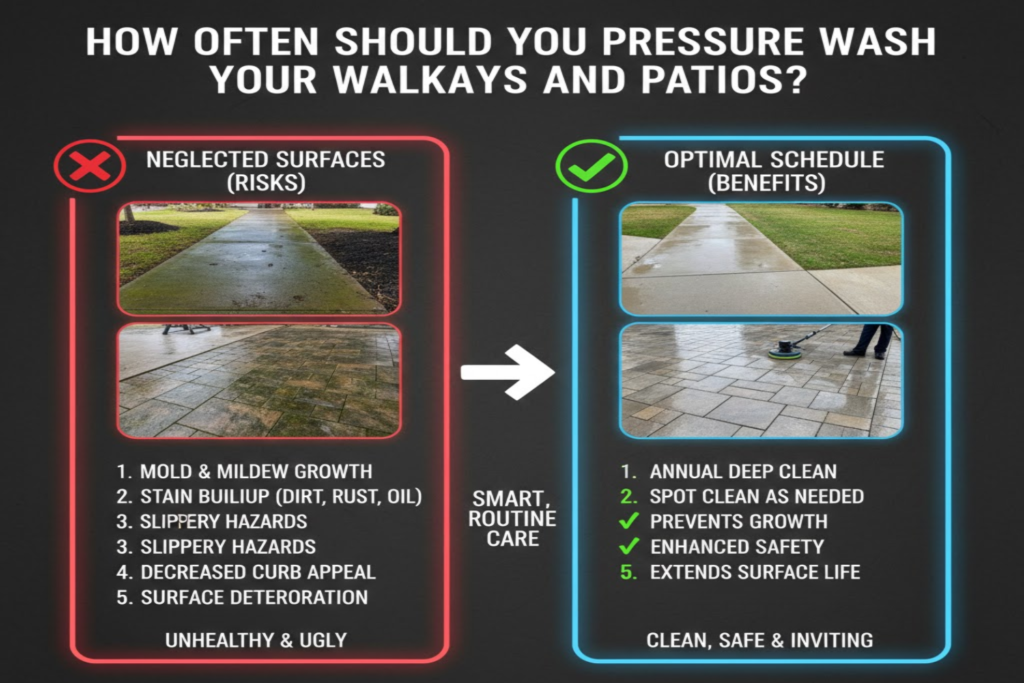 HOW OFTEN SHOULD YOU PRESSURE WASH YOUR WALKAYS AND PATIOS?

NEGLECTED SURFACES (RISKS)

1. MOLD & MILDEW GROWTH
2. STAIN BUILIUP (DIRT, RUST, OIL)
3. SLIPPERY HAZARDS
3. SLIPPERY HAZARDS
4. DECREASED CURB APPEAL
5. SURFACE DETERORATION

UNHEALTHY & UGLY

SMART, ROUTINE CARE

OPTIMAL SCHEDULE (BENEFITS)

1. ANNUAL DEEP CLEAN
2. SPOT CLEAN AS NEEDED
✓ PREVENTS GROWTH
✓ ENHANCED SAFETY
5. EXTENDS SURFACE LIFE

CLEAN, SAFE & INVITING